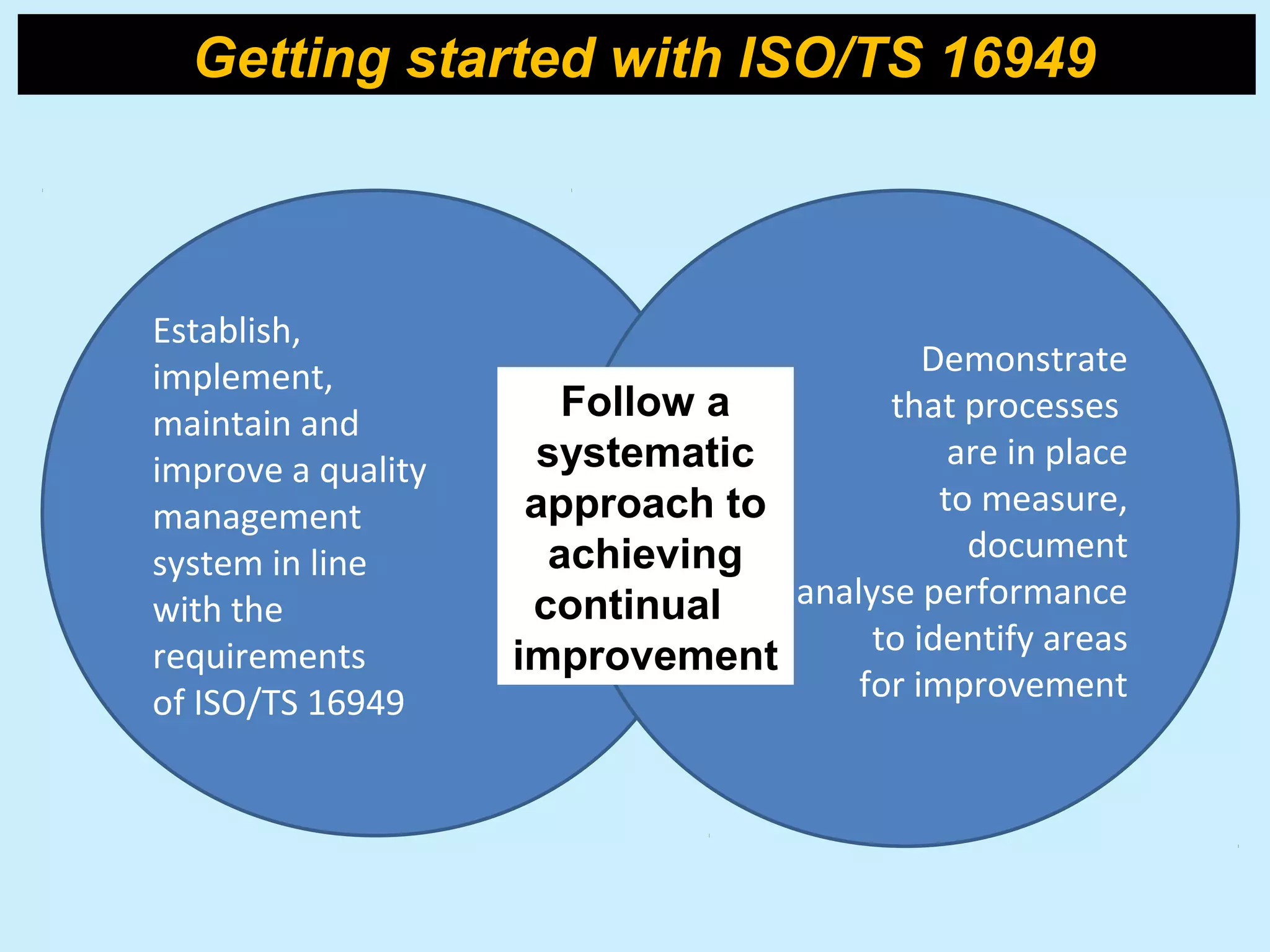 Getting started with ISO/TS 16949

Establish, implement, maintain and improve a quality management system in line with the requirements of ISO/TS 16949

Follow a systematic approach to achieving continual improvement

Demonstrate that processes are in place to measure, document analyse performance to identify areas for improvement